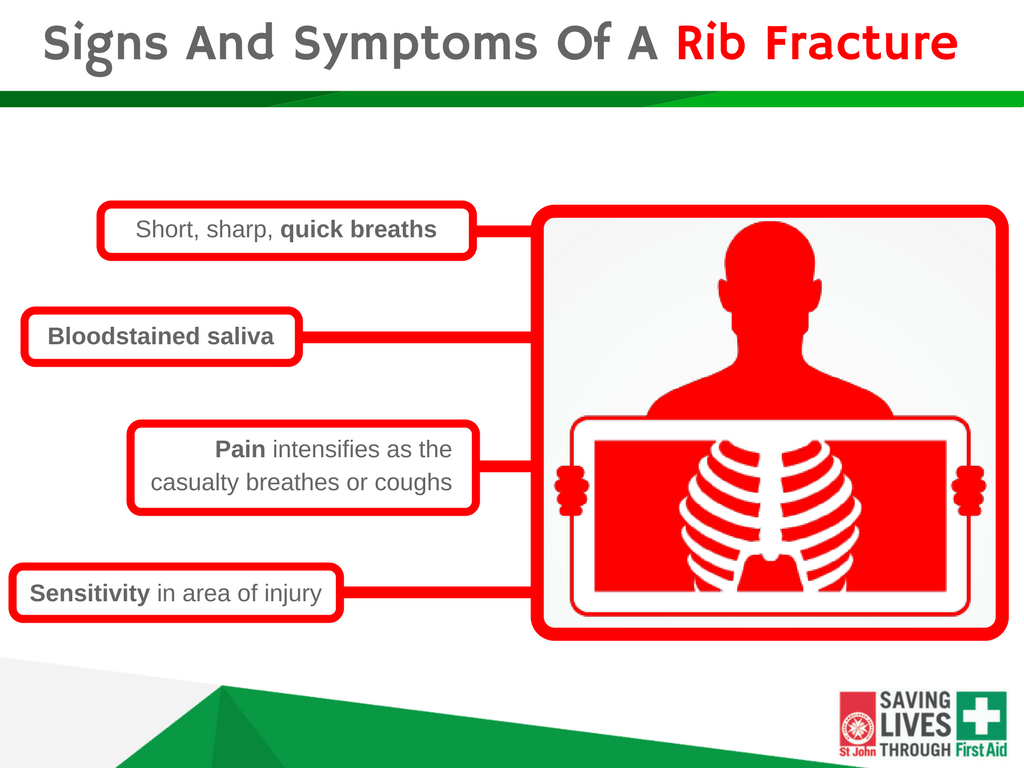 Signs And Symptoms Of A Rib Fracture

Short, sharp, quick breaths

Bloodstained saliva

Pain intensifies as the casualty breathes or coughs

Sensitivity in area of injury

St John SAVING LIVES THROUGH First Aid